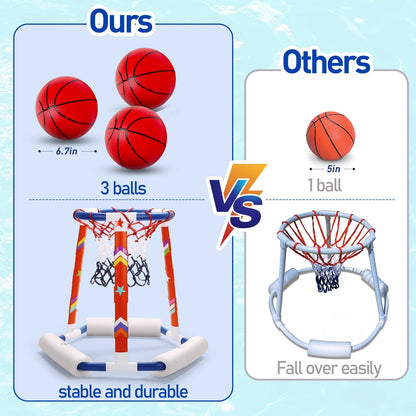 Ours

6.7in

3 balls

stable and durable

VS

Others

5in

1 ball

Fall over easily